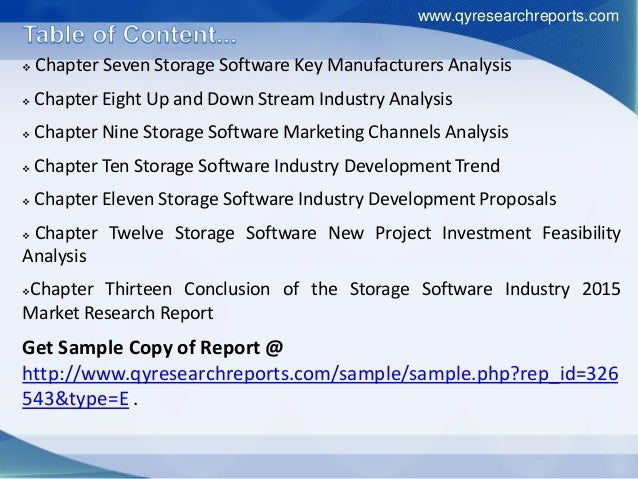 www.qyresearchreports.com

Table of Content...

❖ Chapter Seven Storage Software Key Manufacturers Analysis

❖ Chapter Eight Up and Down Stream Industry Analysis

❖ Chapter Nine Storage Software Marketing Channels Analysis

❖ Chapter Ten Storage Software Industry Development Trend

❖ Chapter Eleven Storage Software Industry Development Proposals

❖ Chapter Twelve Storage Software New Project Investment Feasibility Analysis

❖Chapter Thirteen Conclusion of the Storage Software Industry 2015 Market Research Report

Get Sample Copy of Report @ http://www.qyresearchreports.com/sample/sample.php?rep_id=326543&type=E .